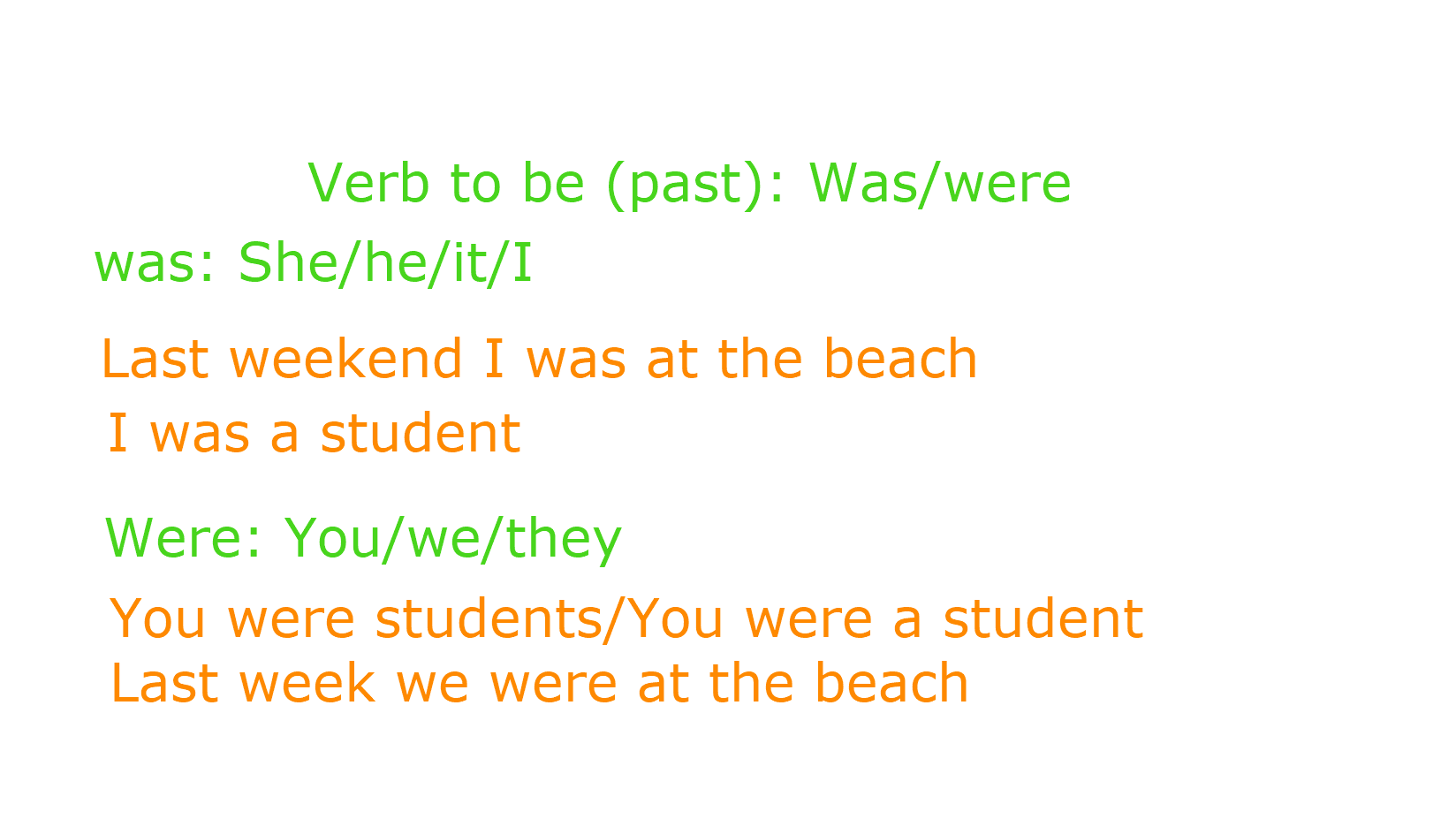 Verb to be (past): Was/were

was: She/he/it/I

Last weekend I was at the beach
I was a student

Were: You/we/they

You were students/You were a student
Last week we were at the beach